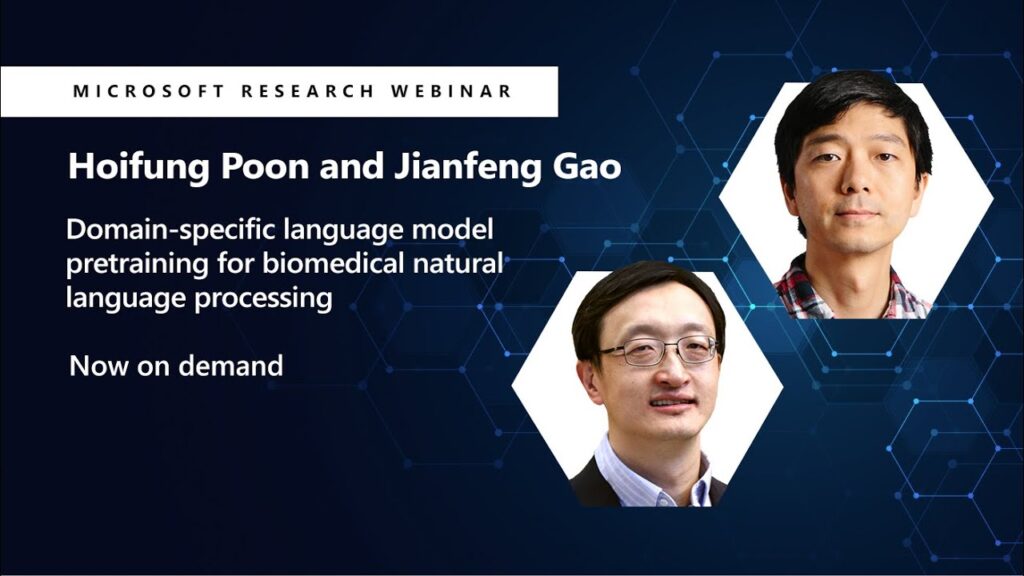 MICROSOFT RESEARCH WEBINAR

Hoifung Poon and Jianfeng Gao

Domain-specific language model pretraining for biomedical natural language processing

Now on demand